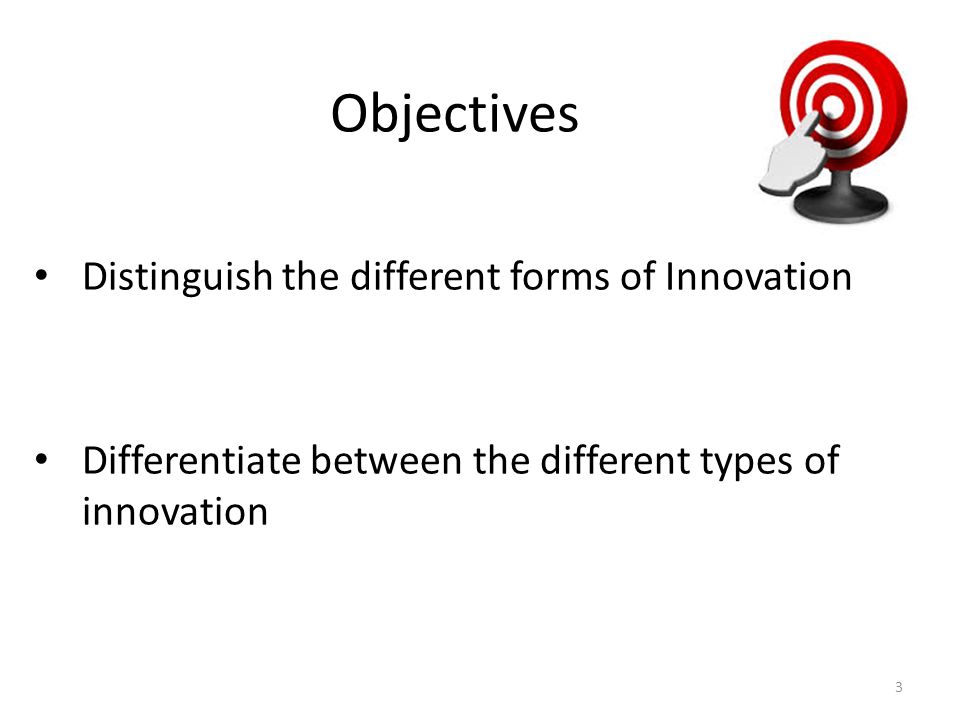 Objectives

• Distinguish the different forms of Innovation

• Differentiate between the different types of innovation

3